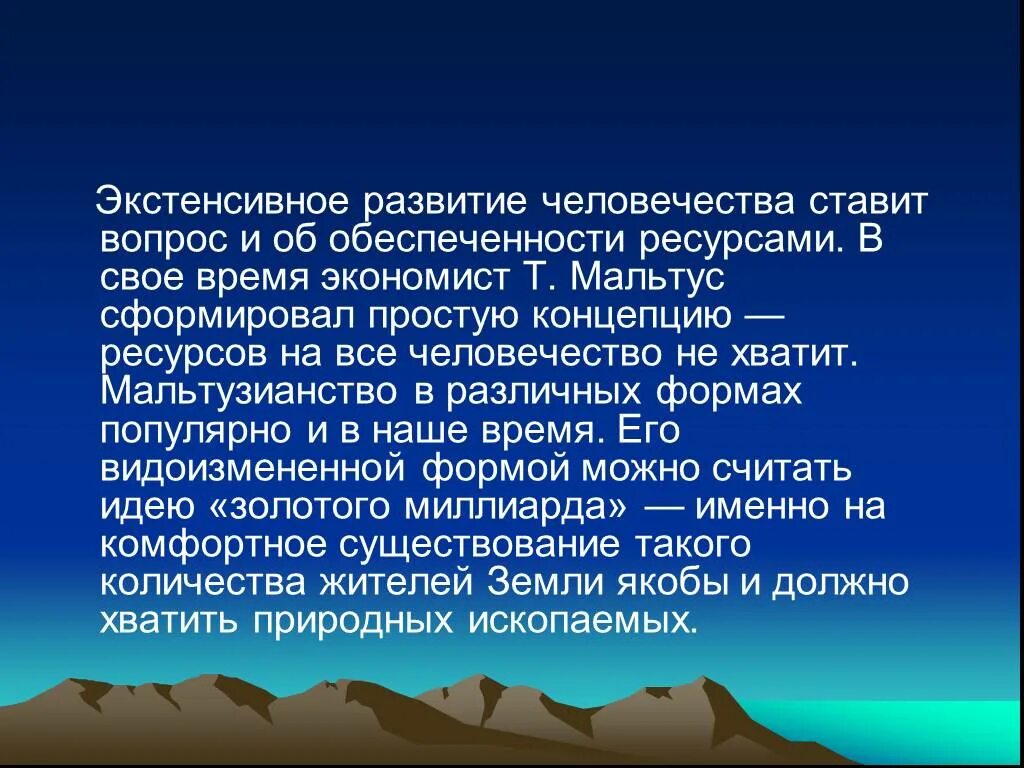 Экстенсивное развитие человечества ставит вопрос и об обеспеченности ресурсами. В свое время экономист Т. Мальтус сформировал простую концепцию — ресурсов на все человечество не хватит. Мальтузианство в различных формах популярно и в наше время. Его видоизмененной формой можно считать идею «золотого миллиарда» — именно на комфортное существование такого количества жителей Земли якобы и должно хватить природных ископаемых.